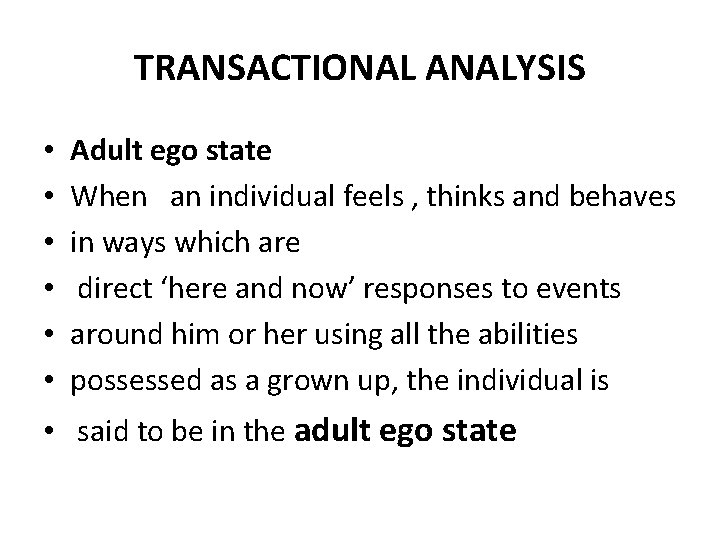 TRANSACTIONAL ANALYSIS

• Adult ego state
• When an individual feels , thinks and behaves
• in ways which are
• direct ‘here and now’ responses to events
• around him or her using all the abilities
• possessed as a grown up, the individual is
• said to be in the adult ego state